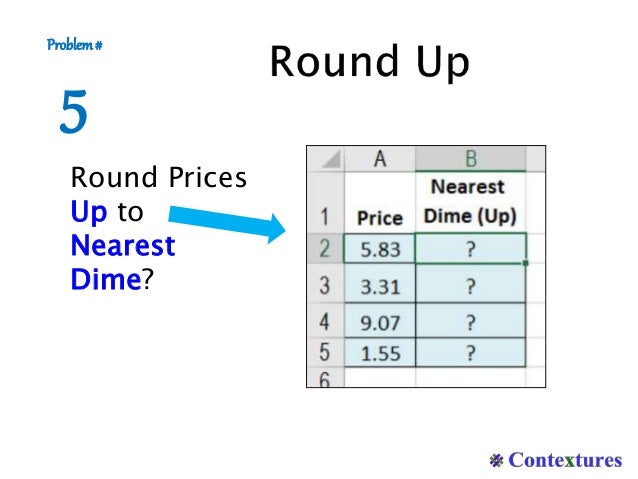 Problem #

5

Round Up

Round Prices Up to Nearest Dime?

|   | A | B |
|---|---|---|
| 1 | Price | Nearest Dime (Up) |
| 2 | 5.83 | ? |
| 3 | 3.31 | ? |
| 4 | 9.07 | ? |
| 5 | 1.55 | ? |
| 6 | | |

Contextures